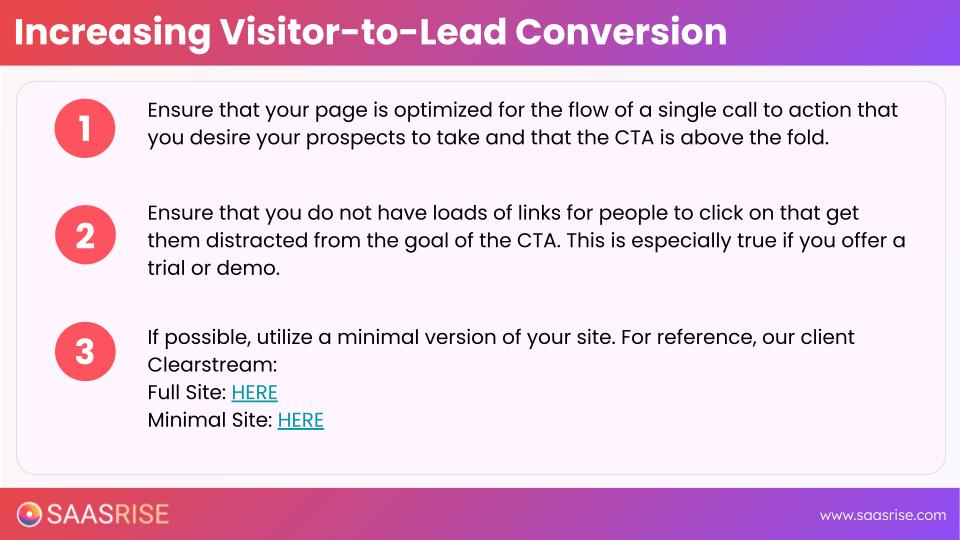 Increasing Visitor-to-Lead Conversion

1

Ensure that your page is optimized for the flow of a single call to action that you desire your prospects to take and that the CTA is above the fold.

2

Ensure that you do not have loads of links for people to click on that get them distracted from the goal of the CTA. This is especially true if you offer a trial or demo.

3

If possible, utilize a minimal version of your site. For reference, our client Clearstream:
Full Site: HERE
Minimal Site: HERE

SAASRISE

www.saasrise.com